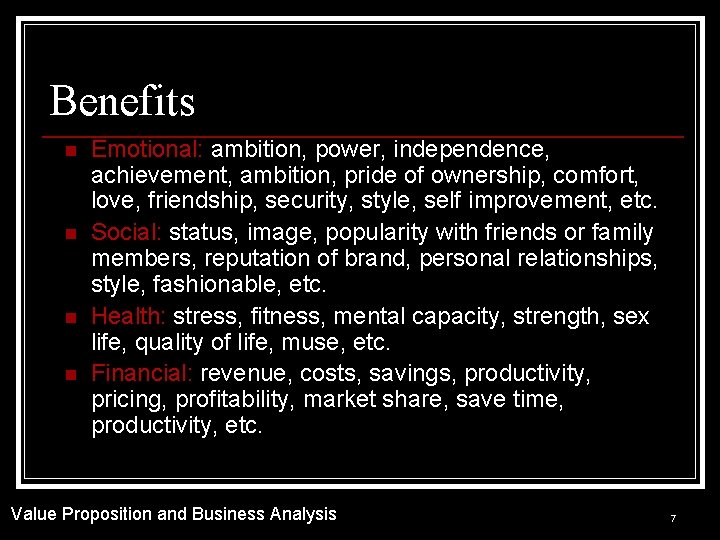 Benefits

- Emotional: ambition, power, independence, achievement, ambition, pride of ownership, comfort, love, friendship, security, style, self improvement, etc.
- Social: status, image, popularity with friends or family members, reputation of brand, personal relationships, style, fashionable, etc.
- Health: stress, fitness, mental capacity, strength, sex life, quality of life, muse, etc.
- Financial: revenue, costs, savings, productivity, pricing, profitability, market share, save time, productivity, etc.

Value Proposition and Business Analysis

7